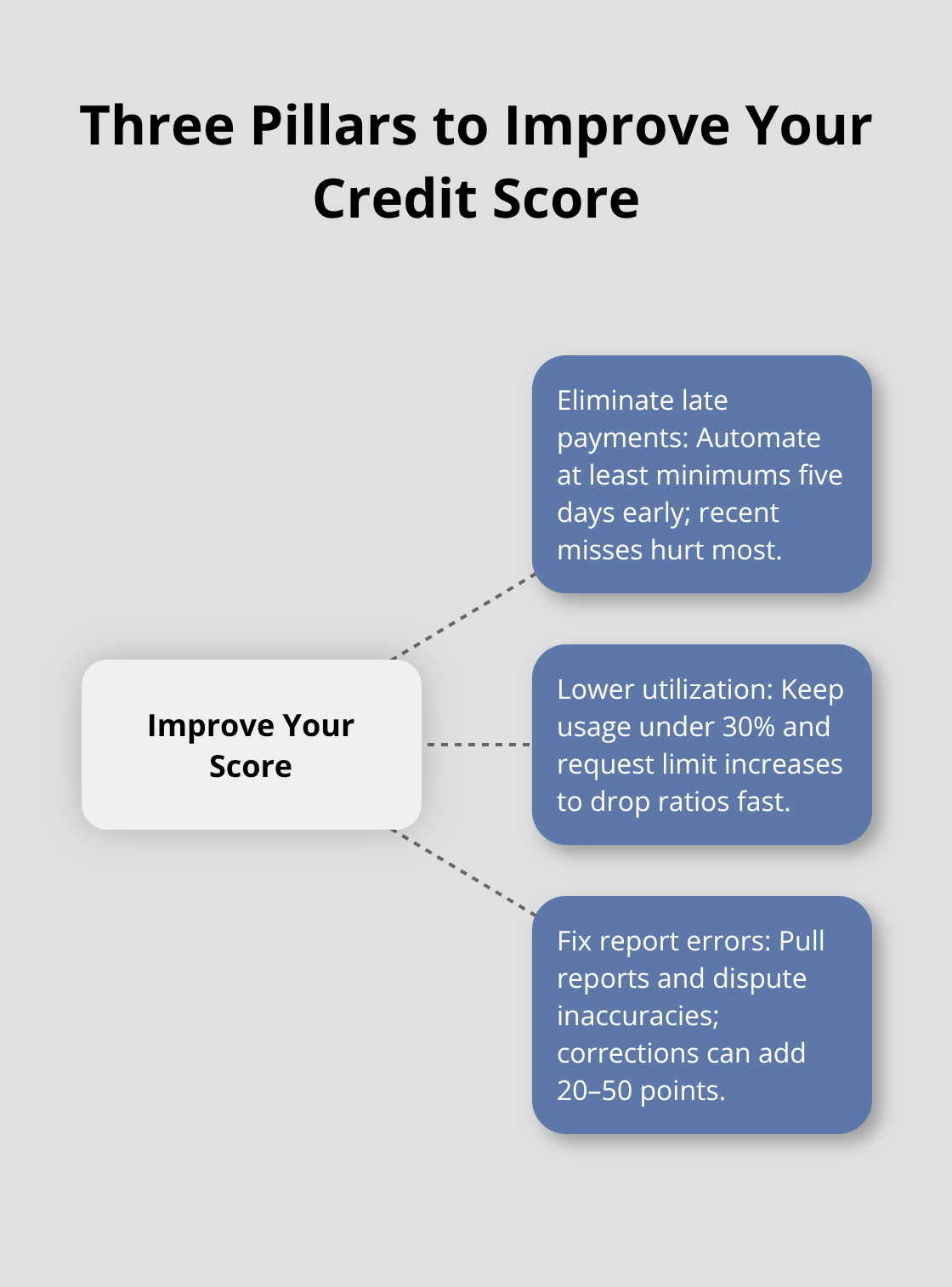 Three Pillars to Improve Your Credit Score

Improve Your Score

Eliminate late payments: Automate at least minimums five days early; recent misses hurt most.

Lower utilization: Keep usage under 30% and request limit increases to drop ratios fast.

Fix report errors: Pull reports and dispute inaccuracies; corrections can add 20–50 points.